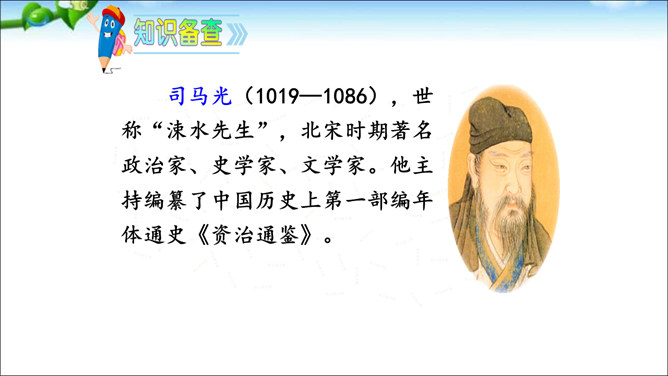 知识备查

司马光（1019—1086），世称“涑水先生”，北宋时期著名政治家、史学家、文学家。他主持编纂了中国历史上第一部编年体通史《资治通鉴》。